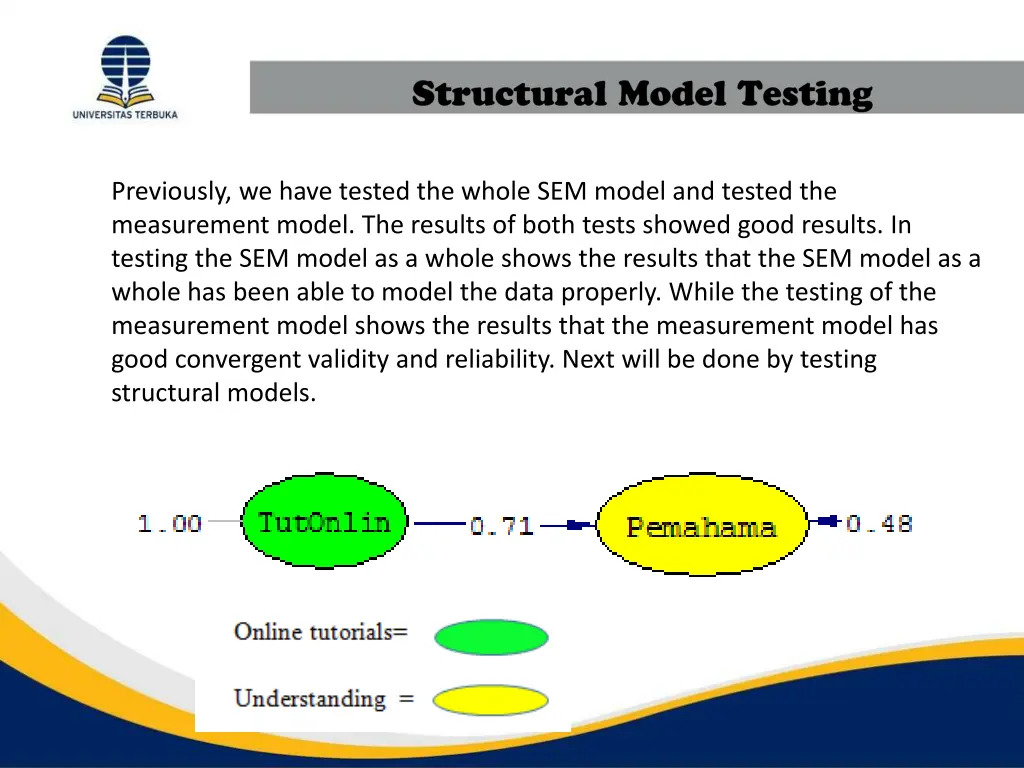 UNIVERSITAS TERBUKA

Structural Model Testing

Previously, we have tested the whole SEM model and tested the measurement model. The results of both tests showed good results. In testing the SEM model as a whole shows the results that the SEM model as a whole has been able to model the data properly. While the testing of the measurement model shows the results that the measurement model has good convergent validity and reliability. Next will be done by testing structural models.

1.00 TutOnlin 0.71 Pemahama 0.48

Online tutorials=

Understanding =